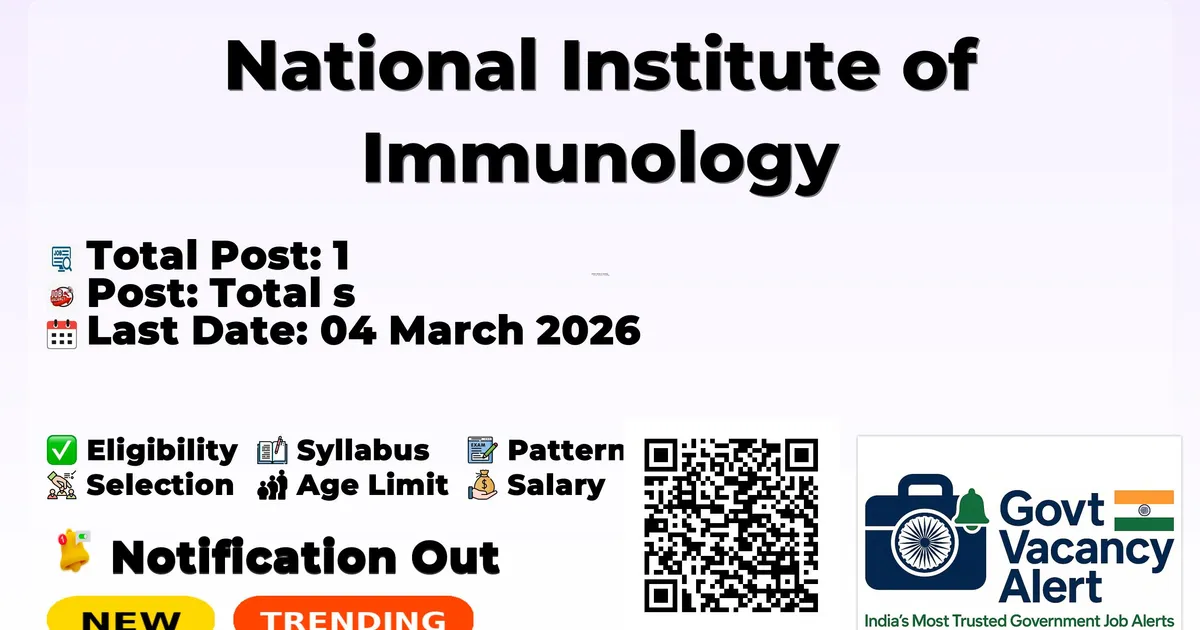 National Institute of Immunology

Total Post: 1
Post: Total s
Last Date: 04 March 2026

Eligibility
Syllabus
Pattern
Selection
Age Limit
Salary

Notification Out

NEW
TRENDING

Govt Vacancy Alert
India's Most Trusted Government Job Alerts